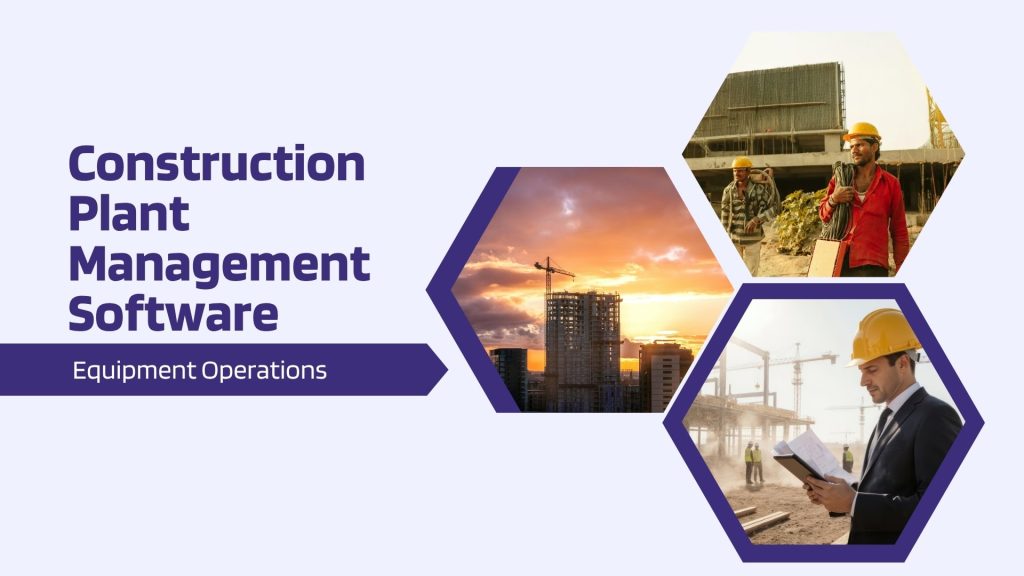 Construction Plant Management Software

Equipment Operations